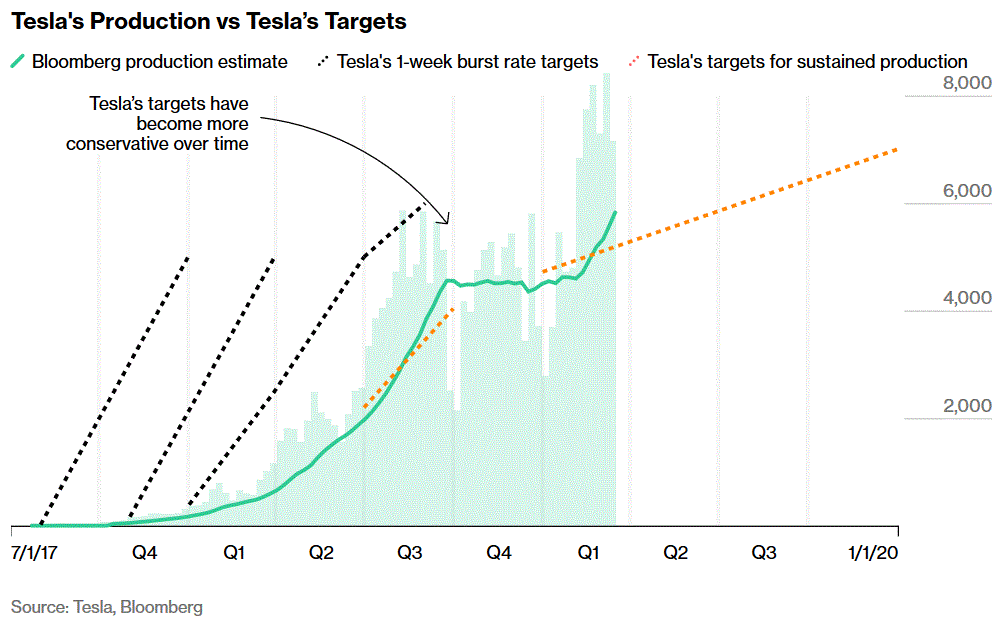 Tesla's Production vs Tesla's Targets

Bloomberg production estimate
Tesla's 1-week burst rate targets
Tesla's targets for sustained production

Tesla's targets have become more conservative over time

8,000
6,000
4,000
2,000

7/1/17
Q4
Q1
Q2
Q3
Q4
Q1
Q2
Q3
1/1/20

Source: Tesla, Bloomberg